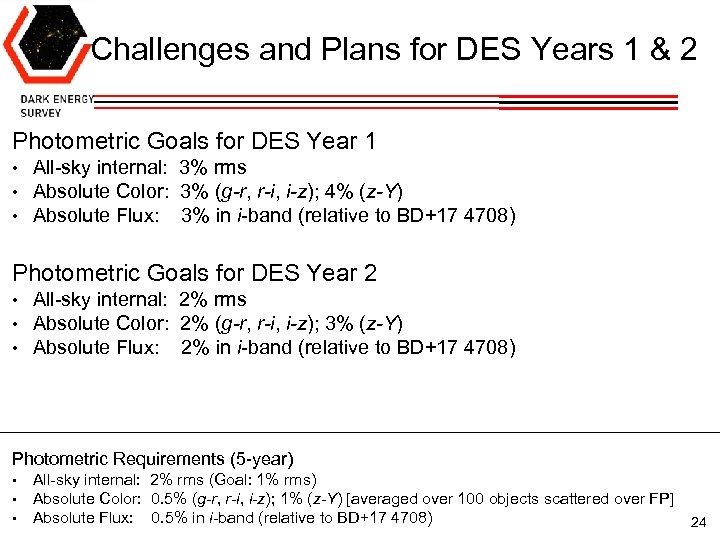 Challenges and Plans for DES Years 1 & 2

DARK ENERGY SURVEY

Photometric Goals for DES Year 1
• All-sky internal: 3% rms
• Absolute Color: 3% (g-r, r-i, i-z); 4% (z-Y)
• Absolute Flux: 3% in i-band (relative to BD+17 4708)

Photometric Goals for DES Year 2
• All-sky internal: 2% rms
• Absolute Color: 2% (g-r, r-i, i-z); 3% (z-Y)
• Absolute Flux: 2% in i-band (relative to BD+17 4708)

Photometric Requirements (5-year)
• All-sky internal: 2% rms (Goal: 1% rms)
• Absolute Color: 0.5% (g-r, r-i, i-z); 1% (z-Y) [averaged over 100 objects scattered over FP]
• Absolute Flux: 0.5% in i-band (relative to BD+17 4708)

24